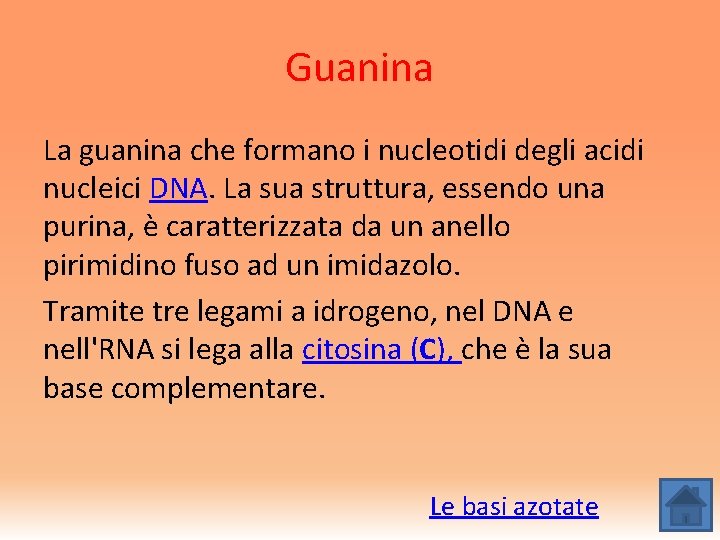 Guanina

La guanina che formano i nucleotidi degli acidi nucleici DNA. La sua struttura, essendo una purina, è caratterizzata da un anello pirimidino fuso ad un imidazolo.

Tramite tre legami a idrogeno, nel DNA e nell'RNA si lega alla citosina (C), che è la sua base complementare.

Le basi azotate